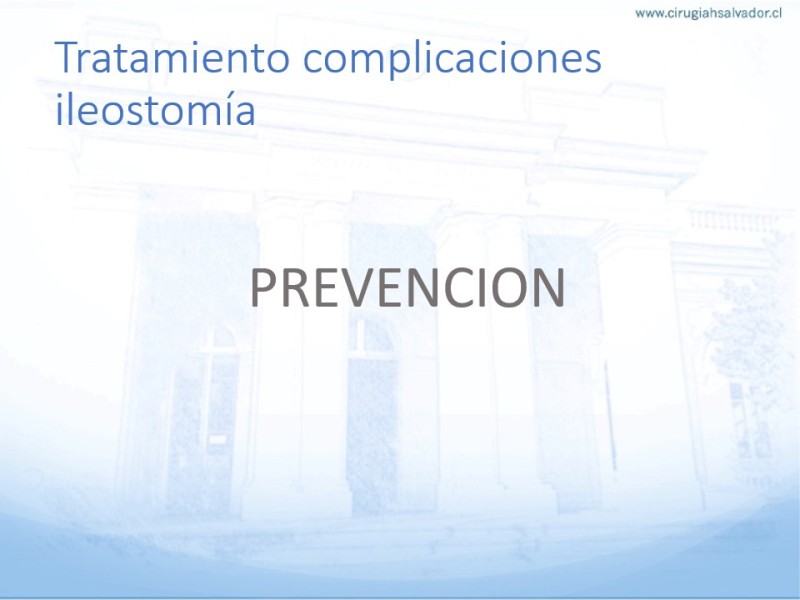 www.cirugiahsalvador.cl

Tratamiento complicaciones ileostomía

PREVENCION